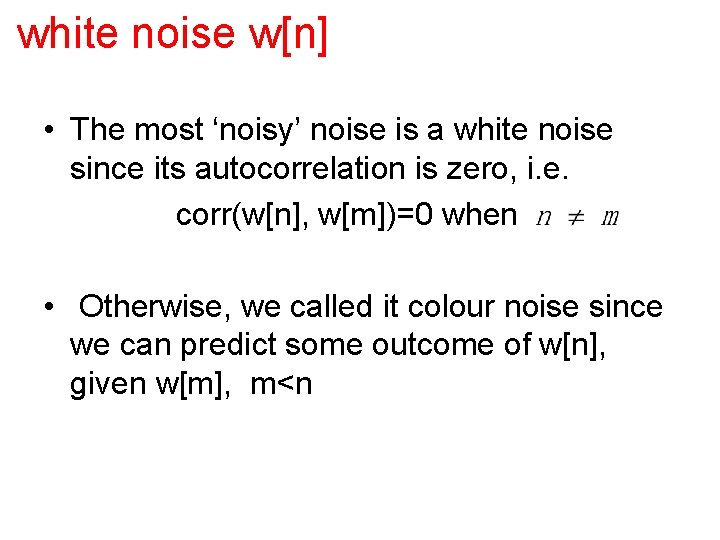 white noise w[n]

• The most ‘noisy’ noise is a white noise since its autocorrelation is zero, i.e.

corr(w[n], w[m])=0 when $n \neq m$

• Otherwise, we called it colour noise since we can predict some outcome of w[n], given w[m], m<n